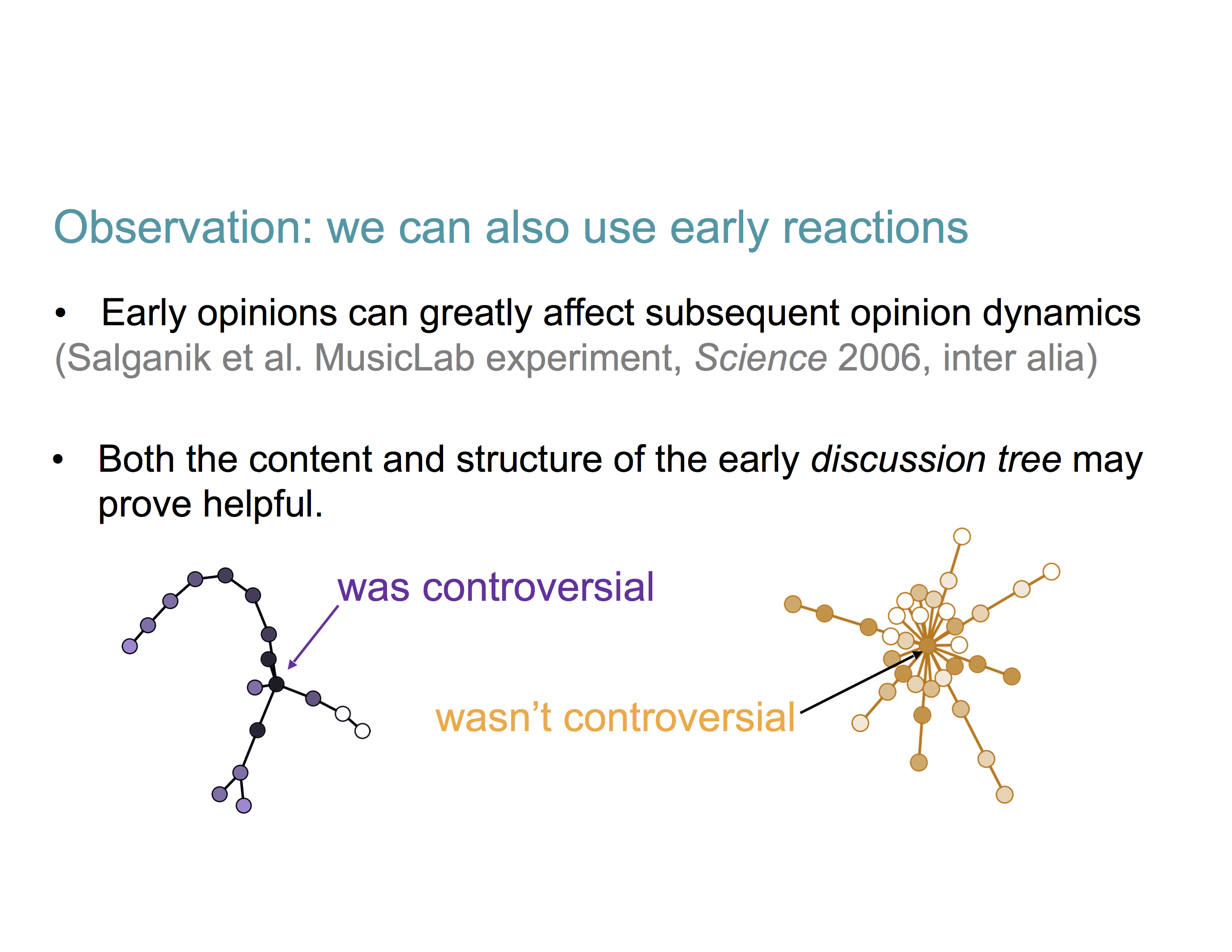 Observation: we can also use early reactions

• Early opinions can greatly affect subsequent opinion dynamics (Salganik et al. MusicLab experiment, Science 2006, inter alia)

• Both the content and structure of the early discussion tree may prove helpful.

was controversial

wasn’t controversial